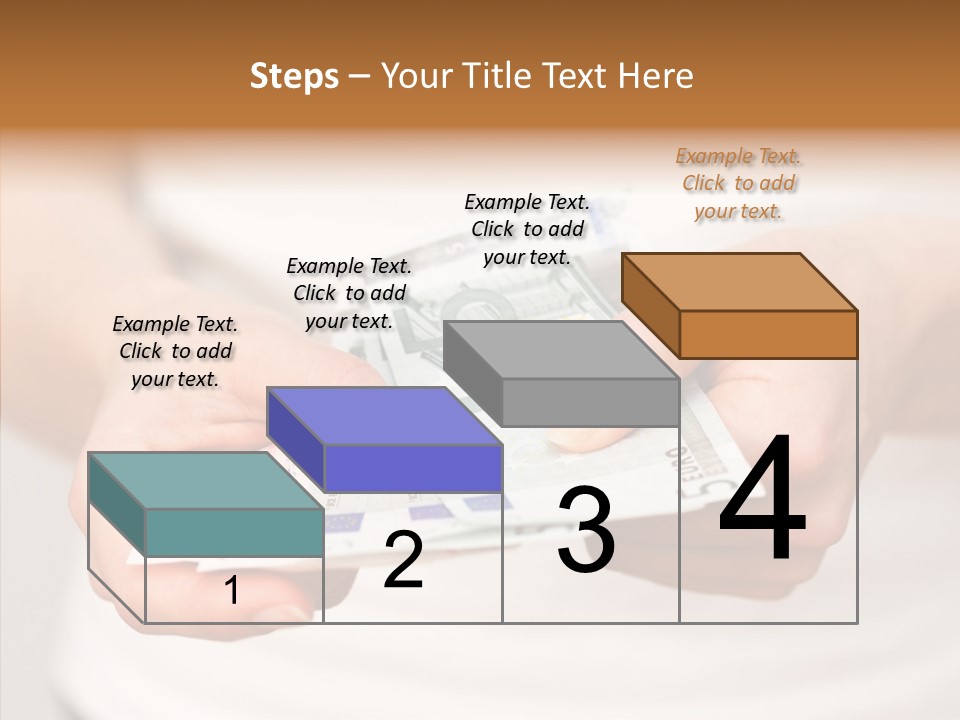 Steps – Your Title Text Here

Example Text. Click to add your text.

Example Text. Click to add your text.

Example Text. Click to add your text.

Example Text. Click to add your text.

1

2

3

4